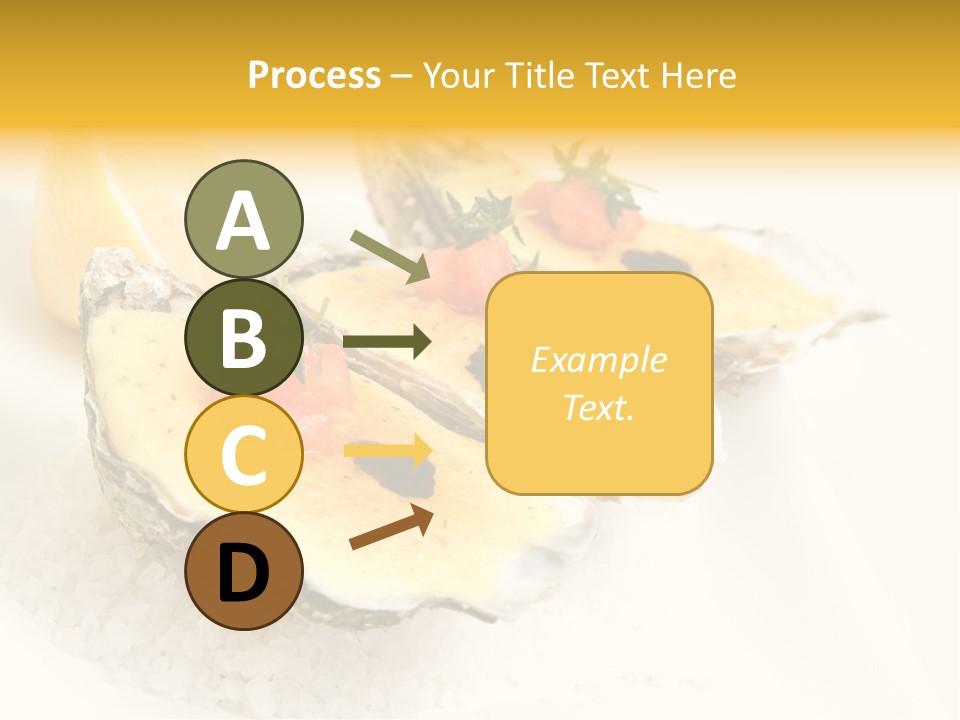 Process – Your Title Text Here

A

B

C

D

Example Text.